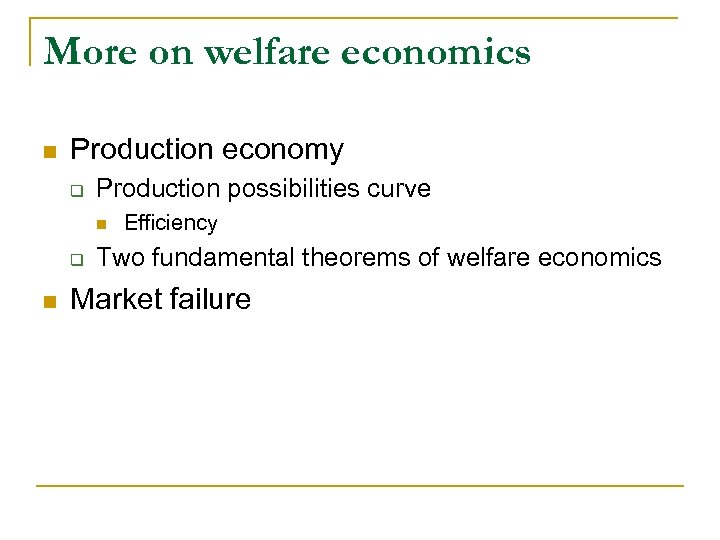 More on welfare economics

- Production economy
  - Production possibilities curve
    - Efficiency
  - Two fundamental theorems of welfare economics
- Market failure